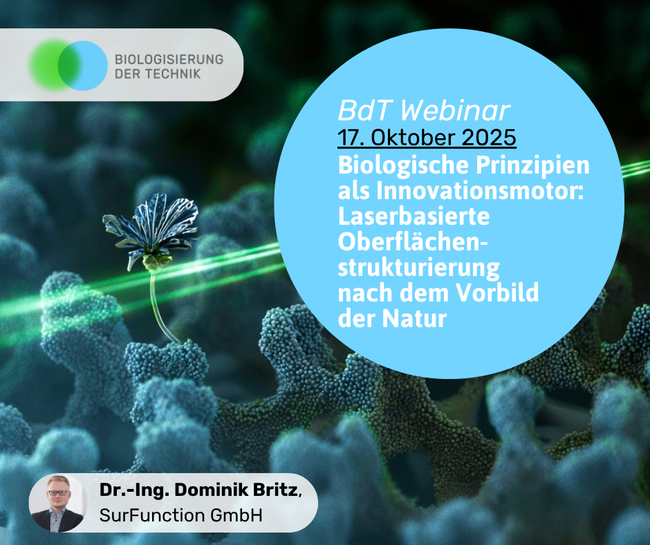 BIOLOGISIERUNG DER TECHNIK

BdT Webinar
17. Oktober 2025
Biologische Prinzipien als Innovationsmotor: Laserbasierte Oberflächenstrukturierung nach dem Vorbild der Natur

Dr.-Ing. Dominik Britz, SurFunction GmbH